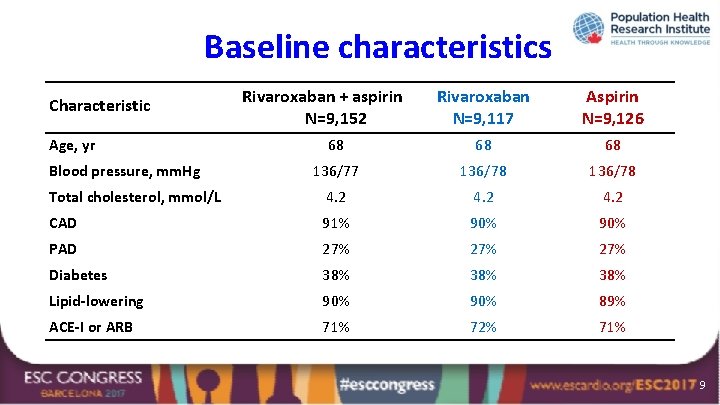 Population Health Research Institute
HEALTH THROUGH KNOWLEDGE

Baseline characteristics

| Characteristic | Rivaroxaban + aspirin N=9,152 | Rivaroxaban N=9,117 | Aspirin N=9,126 |
|---|---|---|---|
| Age, yr | 68 | 68 | 68 |
| Blood pressure, mmHg | 136/77 | 136/78 | 136/78 |
| Total cholesterol, mmol/L | 4.2 | 4.2 | 4.2 |
| CAD | 91% | 90% | 90% |
| PAD | 27% | 27% | 27% |
| Diabetes | 38% | 38% | 38% |
| Lipid-lowering | 90% | 90% | 89% |
| ACE-I or ARB | 71% | 72% | 71% |

ESC CONGRESS
BARCELONA 2017
#esccongress
www.escardio.org/ESC2017
9